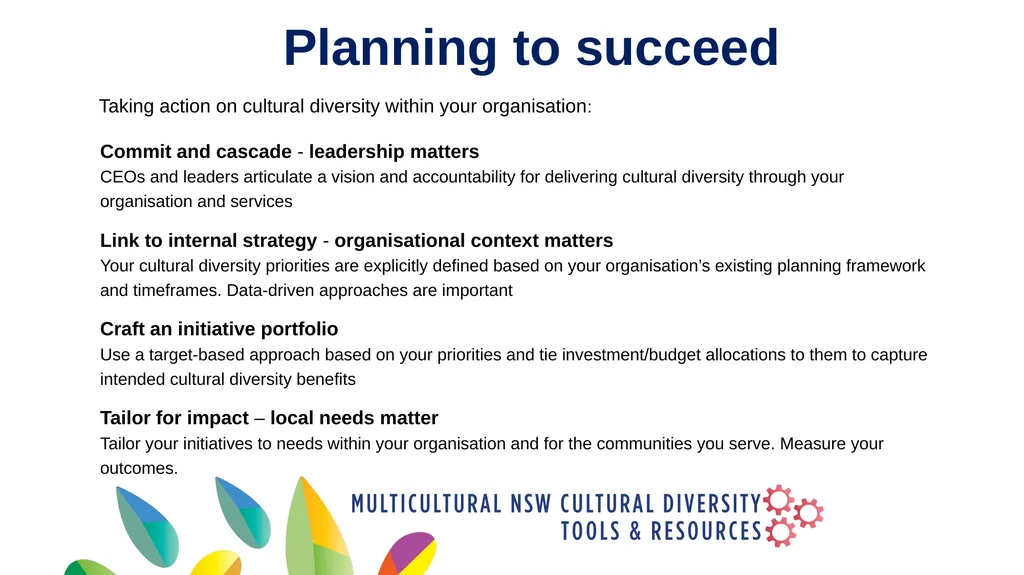 Planning to succeed

Taking action on cultural diversity within your organisation:

Commit and cascade - leadership matters
CEOs and leaders articulate a vision and accountability for delivering cultural diversity through your organisation and services

Link to internal strategy - organisational context matters
Your cultural diversity priorities are explicitly defined based on your organisation's existing planning framework and timeframes. Data-driven approaches are important

Craft an initiative portfolio
Use a target-based approach based on your priorities and tie investment/budget allocations to them to capture intended cultural diversity benefits

Tailor for impact – local needs matter
Tailor your initiatives to needs within your organisation and for the communities you serve. Measure your outcomes.

MULTICULTURAL NSW CULTURAL DIVERSITY
TOOLS & RESOURCES